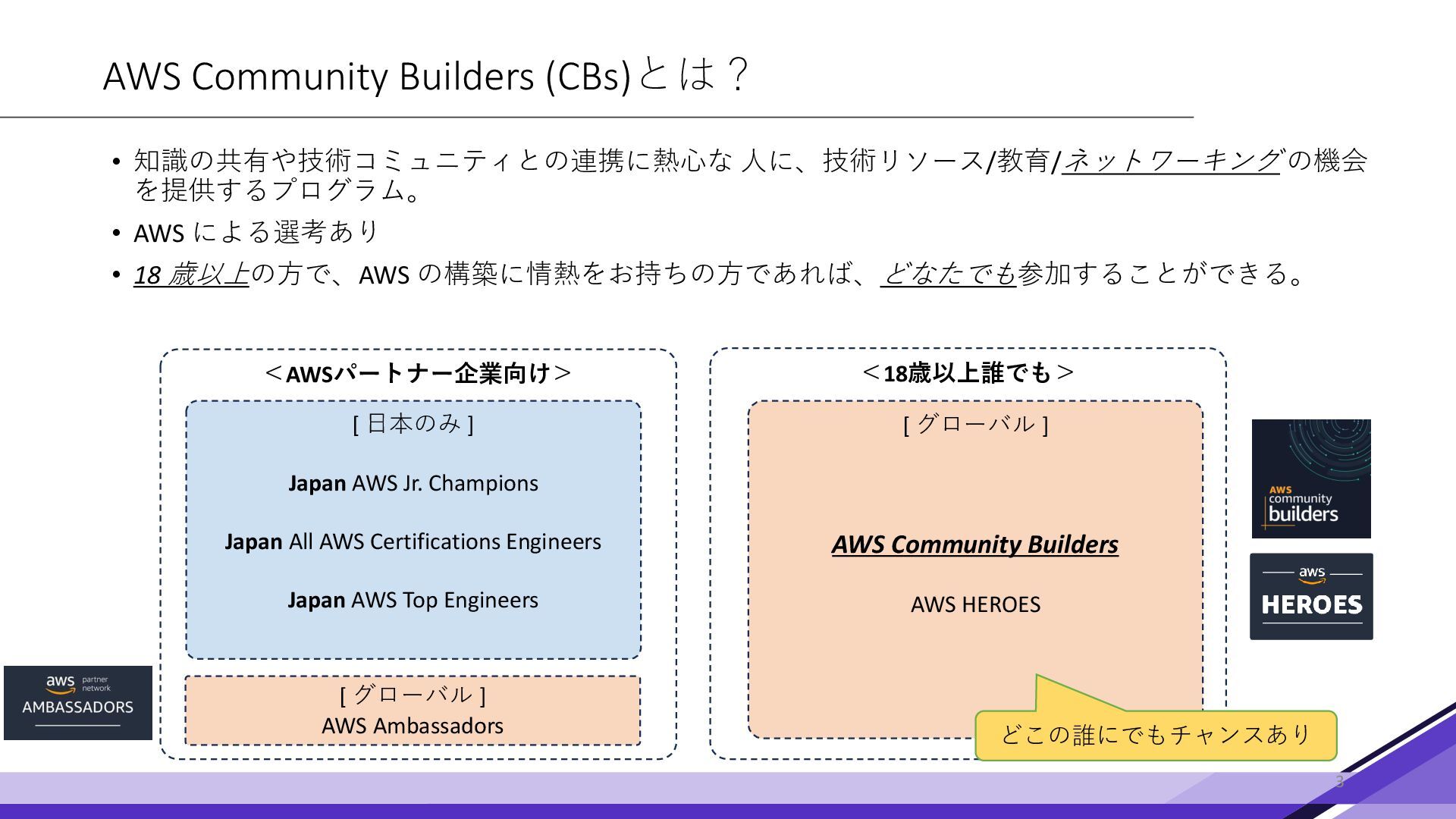 AWS Community Builders (CBs)とは？

• 知識の共有や技術コミュニティとの連携に熱心な 人に、技術リソース/教育/ネットワーキングの機会を提供するプログラム。

• AWS による選考あり

• 18 歳以上の方で、AWS の構築に情熱をお持ちの方であれば、どなたでも参加することができる。

＜AWSパートナー企業向け＞

[ 日本のみ ]

Japan AWS Jr. Champions

Japan All AWS Certifications Engineers

Japan AWS Top Engineers

[ グローバル ]
AWS Ambassadors

aws partner network
AMBASSADORS

＜18歳以上誰でも＞

[ グローバル ]

AWS Community Builders

AWS HEROES

どこの誰にでもチャンスあり

AWS community builders

aws
HEROES

3